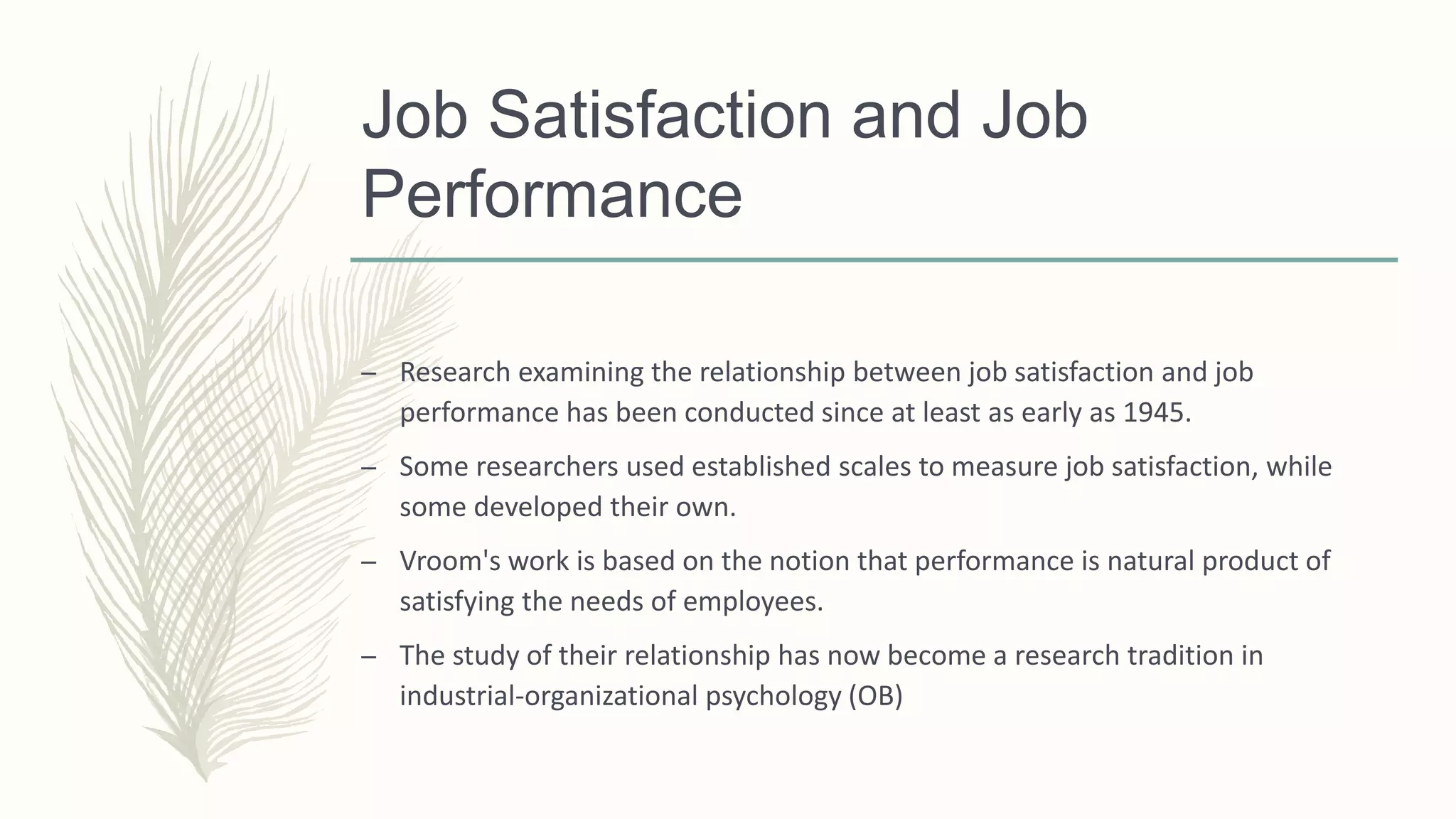 Job Satisfaction and Job Performance

– Research examining the relationship between job satisfaction and job performance has been conducted since at least as early as 1945.

– Some researchers used established scales to measure job satisfaction, while some developed their own.

– Vroom's work is based on the notion that performance is natural product of satisfying the needs of employees.

– The study of their relationship has now become a research tradition in industrial-organizational psychology (OB)